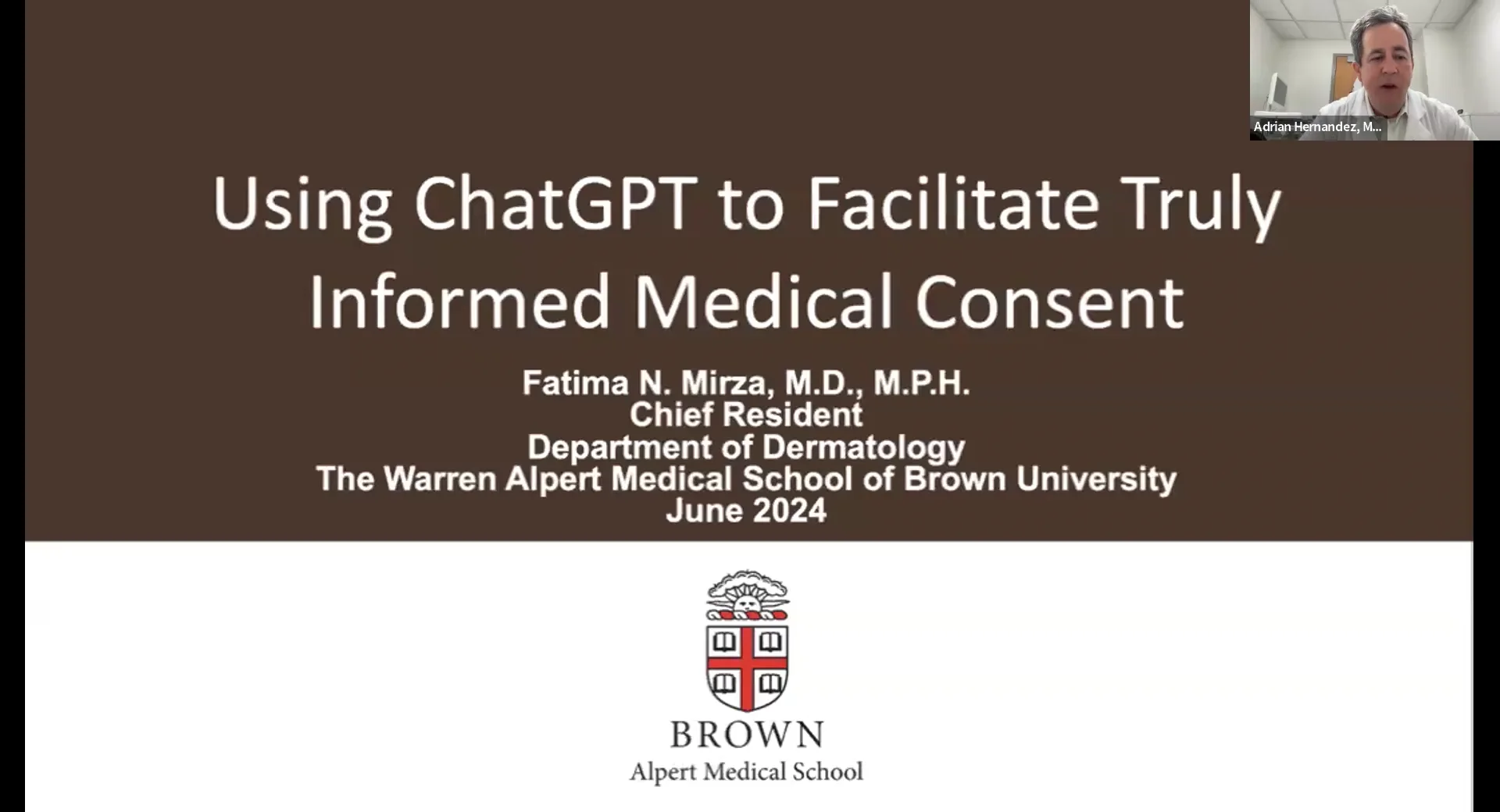 Adrian Hernandez, M...

Using ChatGPT to Facilitate Truly Informed Medical Consent

Fatima N. Mirza, M.D., M.P.H.
Chief Resident
Department of Dermatology
The Warren Alpert Medical School of Brown University
June 2024

BROWN
Alpert Medical School